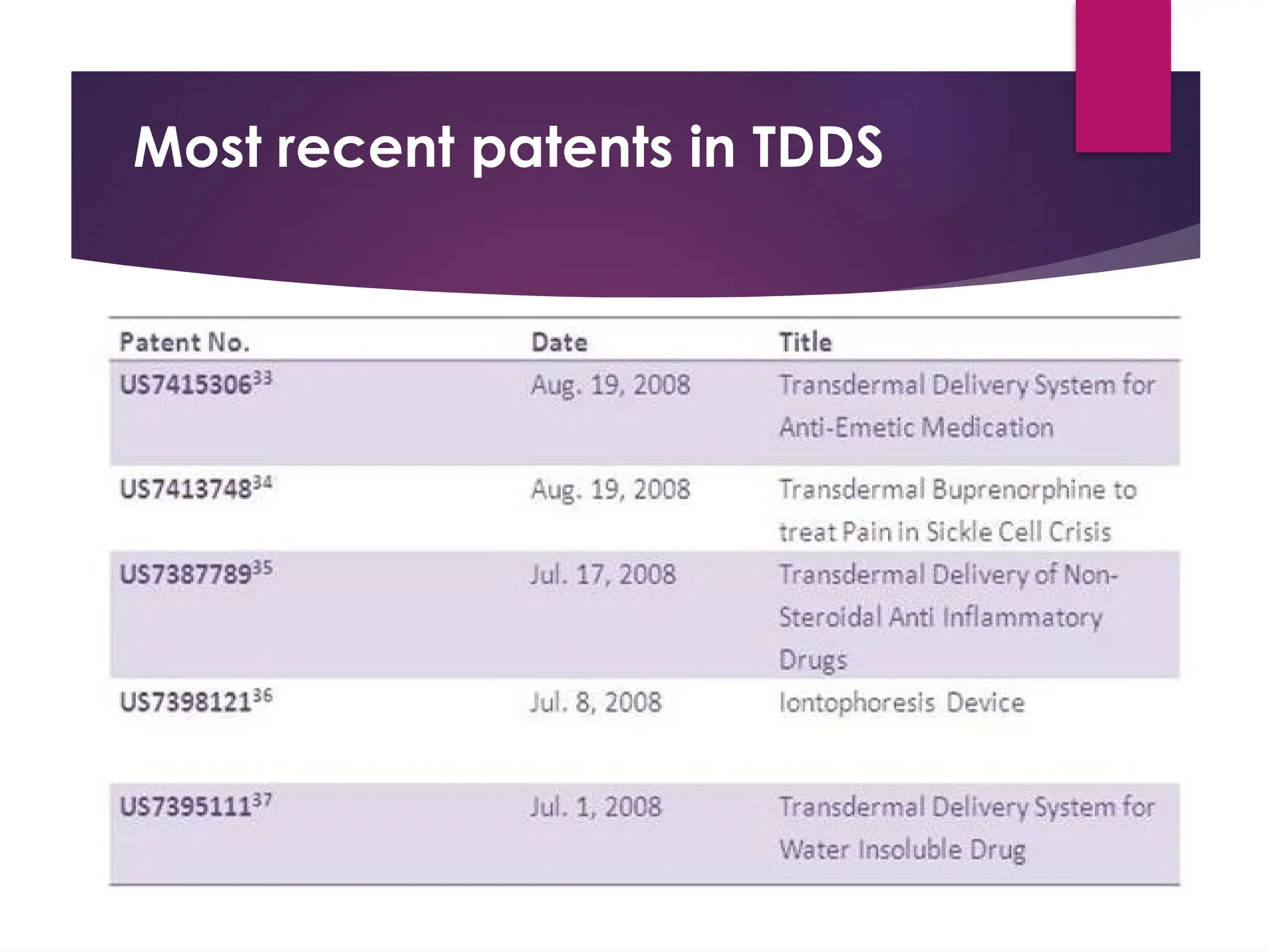 Most recent patents in TDDS

| Patent No. | Date | Title |
|---|---|---|
| US7415306$^{33}$ | Aug. 19, 2008 | Transdermal Delivery System for Anti-Emetic Medication |
| US7413748$^{34}$ | Aug. 19, 2008 | Transdermal Buprenorphine to treat Pain in Sickle Cell Crisis |
| US7387789$^{35}$ | Jul. 17, 2008 | Transdermal Delivery of Non-Steroidal Anti Inflammatory Drugs |
| US7398121$^{36}$ | Jul. 8, 2008 | Iontophoresis Device |
| US7395111$^{37}$ | Jul. 1, 2008 | Transdermal Delivery System for Water Insoluble Drug |